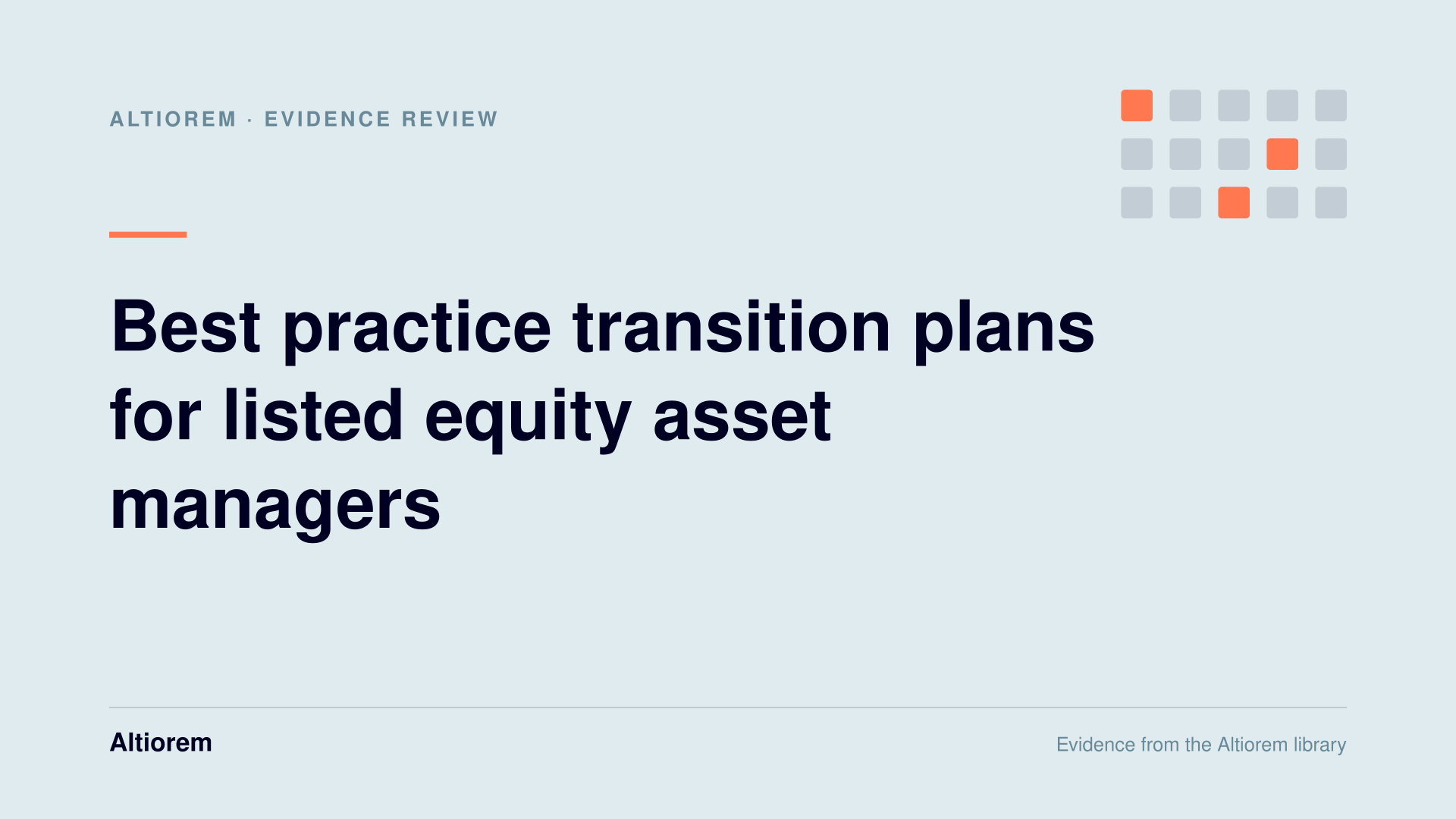 ALTIOREM · EVIDENCE REVIEW

Best practice transition plans for listed equity asset managers

Altiorem

Evidence from the Altiorem library